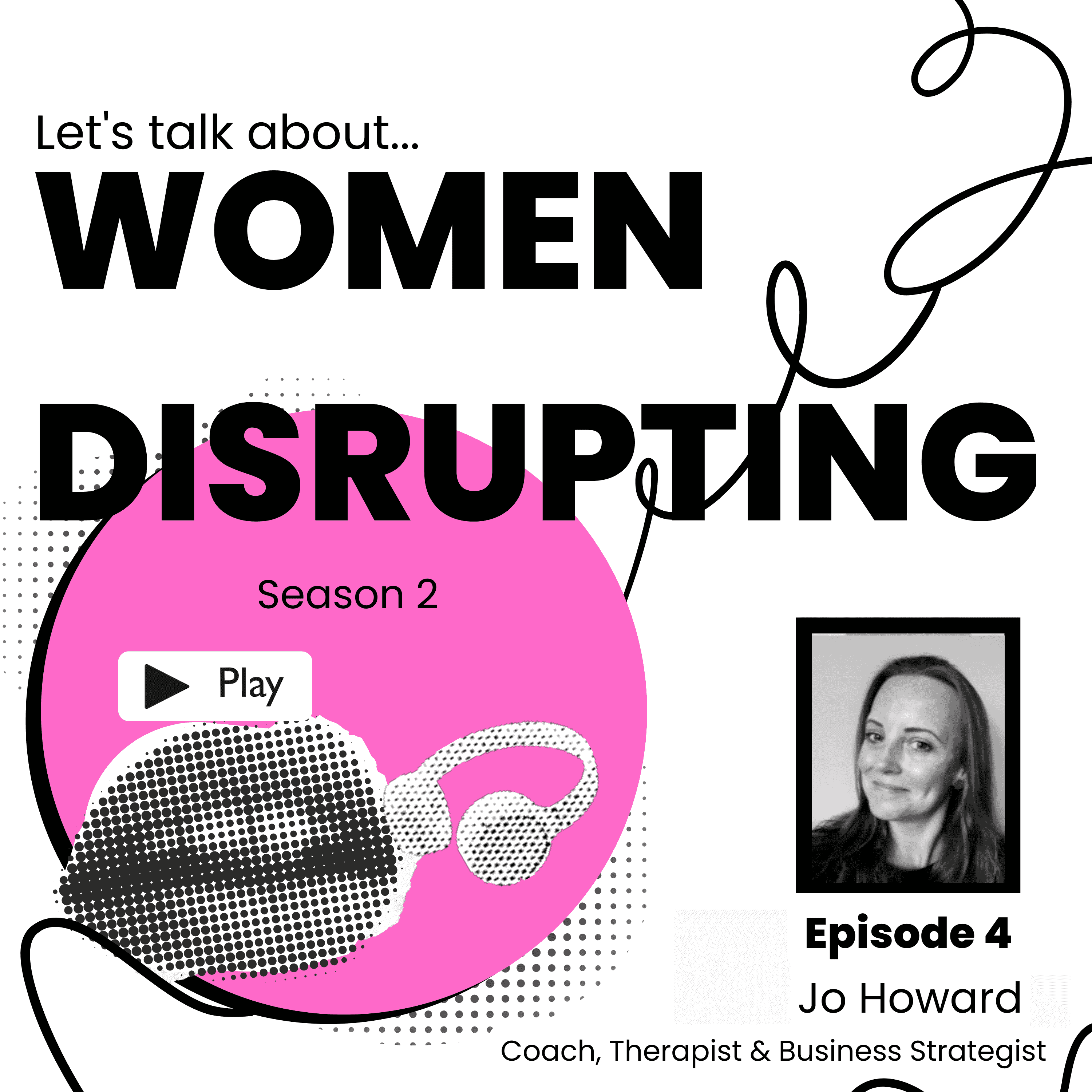 Let's talk about...
WOMEN
DISRUPTING

Season 2

Play

Episode 4
Jo Howard
Coach, Therapist & Business Strategist